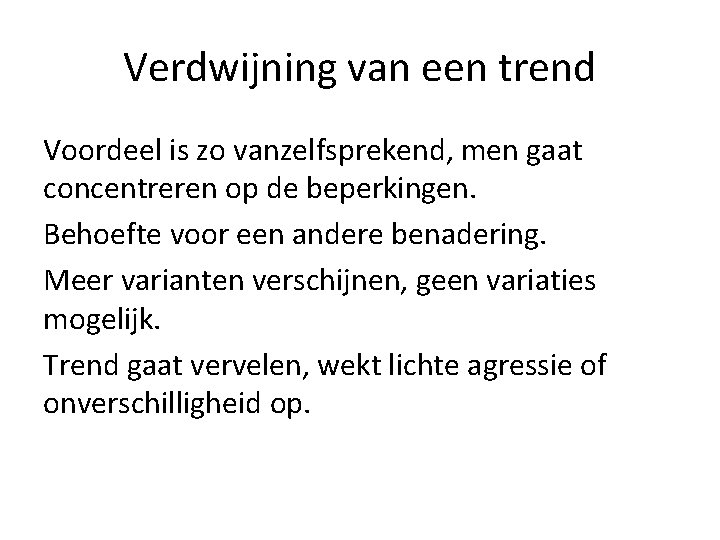 Verdwijning van een trend

Voordeel is zo vanzelfsprekend, men gaat concentreren op de beperkingen.

Behoefte voor een andere benadering.

Meer varianten verschijnen, geen variaties mogelijk.

Trend gaat vervelen, wekt lichte agressie of onverschilligheid op.